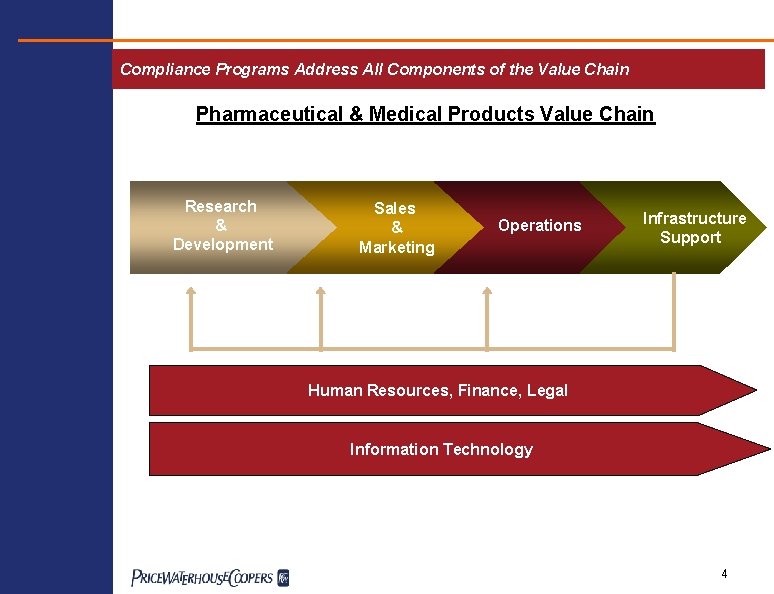 Compliance Programs Address All Components of the Value Chain

Pharmaceutical & Medical Products Value Chain

Research & Development

Sales & Marketing

Operations

Infrastructure Support

Human Resources, Finance, Legal

Information Technology

PRICEWATERHOUSECOOPERS

4